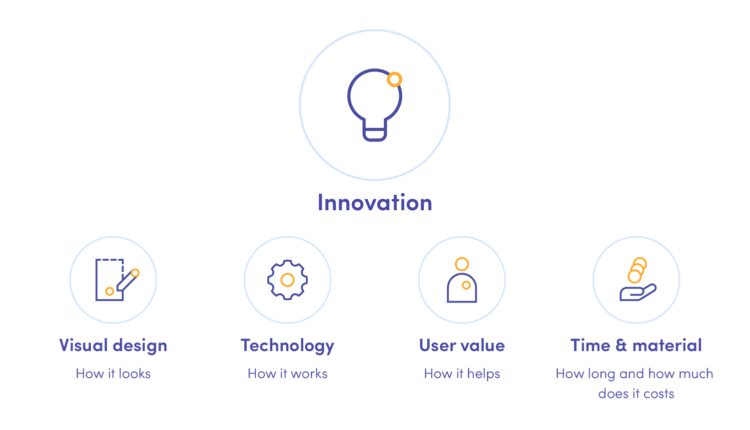 Innovation

Visual design
How it looks

Technology
How it works

User value
How it helps

Time & material
How long and how much does it costs